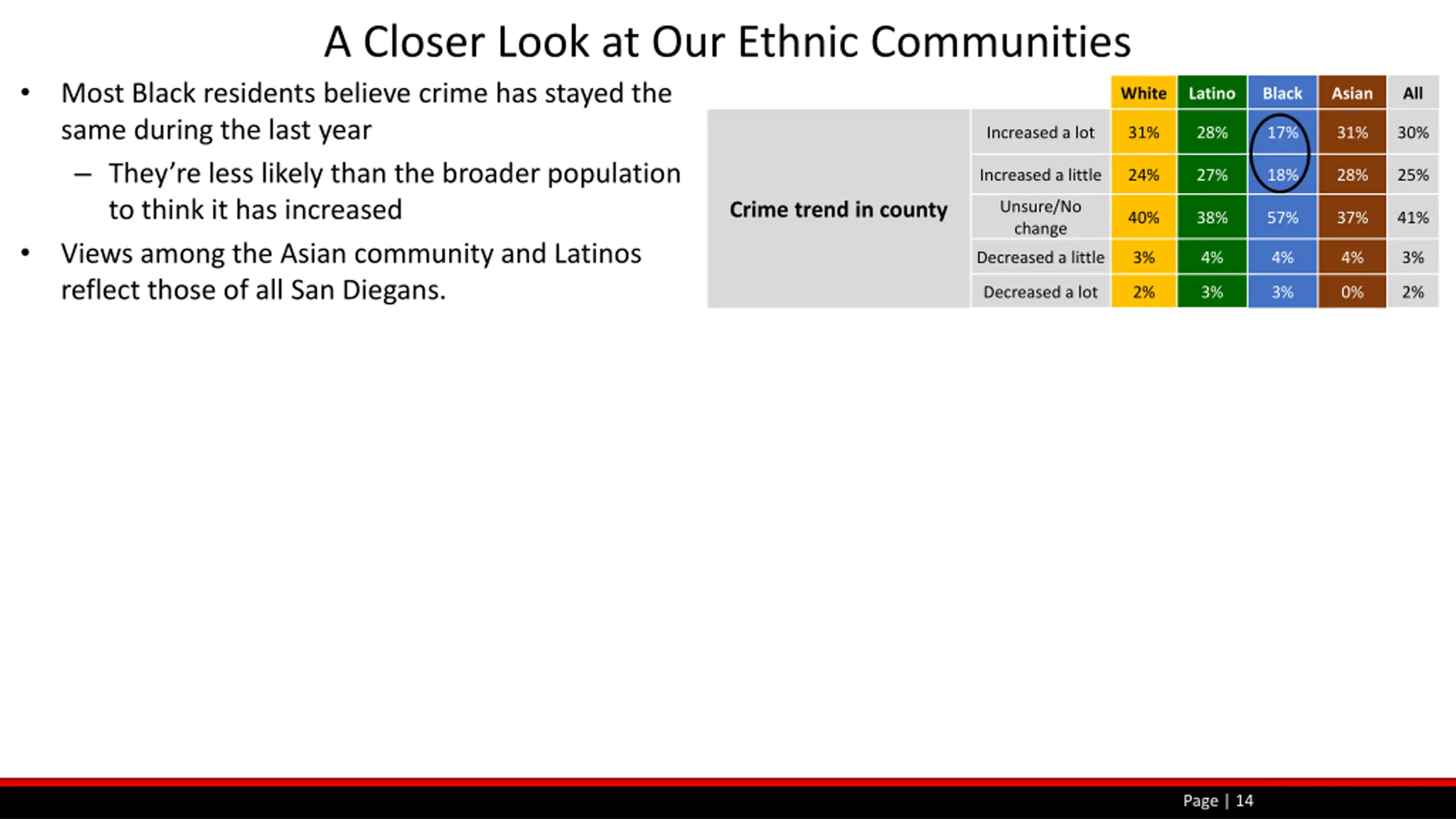 A Closer Look at Our Ethnic Communities

• Most Black residents believe crime has stayed the same during the last year
  – They're less likely than the broader population to think it has increased
• Views among the Asian community and Latinos reflect those of all San Diegans.

| | | White | Latino | Black | Asian | All |
|---|---|---|---|---|---|---|
| Crime trend in county | Increased a lot | 31% | 28% | 17% | 31% | 30% |
| | Increased a little | 24% | 27% | 18% | 28% | 25% |
| | Unsure/No change | 40% | 38% | 57% | 37% | 41% |
| | Decreased a little | 3% | 4% | 4% | 4% | 3% |
| | Decreased a lot | 2% | 3% | 3% | 0% | 2% |

Page | 14